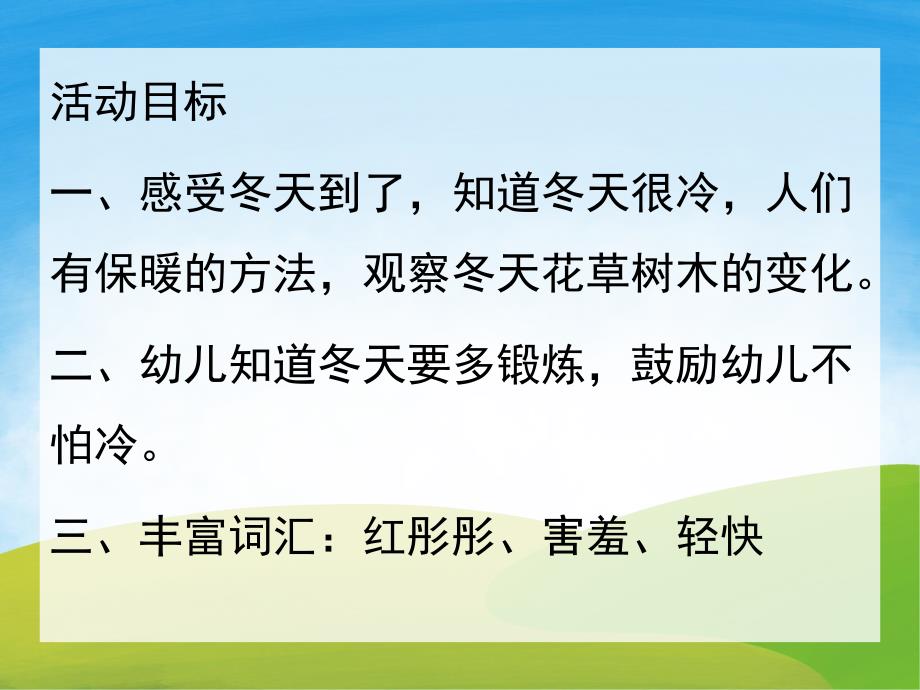 活动目标

一、感受冬天到了，知道冬天很冷，人们有保暖的方法，观察冬天花草树木的变化。

二、幼儿知道冬天要多锻炼，鼓励幼儿不怕冷。

三、丰富词汇：红彤彤、害羞、轻快